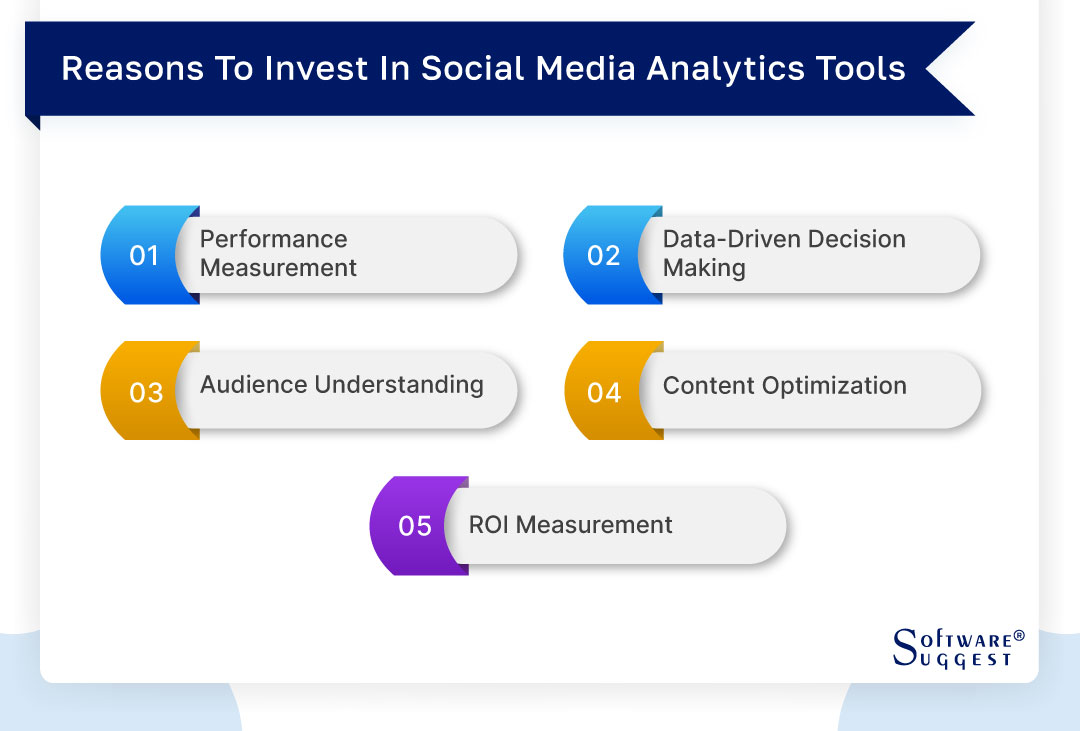 Reasons To Invest In Social Media Analytics Tools

01 Performance Measurement

02 Data-Driven Decision Making

03 Audience Understanding

04 Content Optimization

05 ROI Measurement

SOFTWARE® SUGGEST